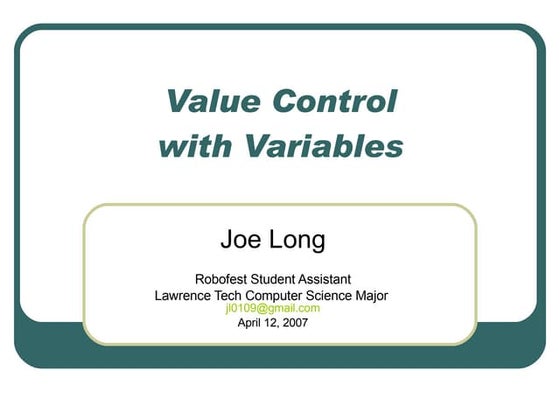 Value Control with Variables

Joe Long

Robofest Student Assistant
Lawrence Tech Computer Science Major
jl0109@gmail.com
April 12, 2007